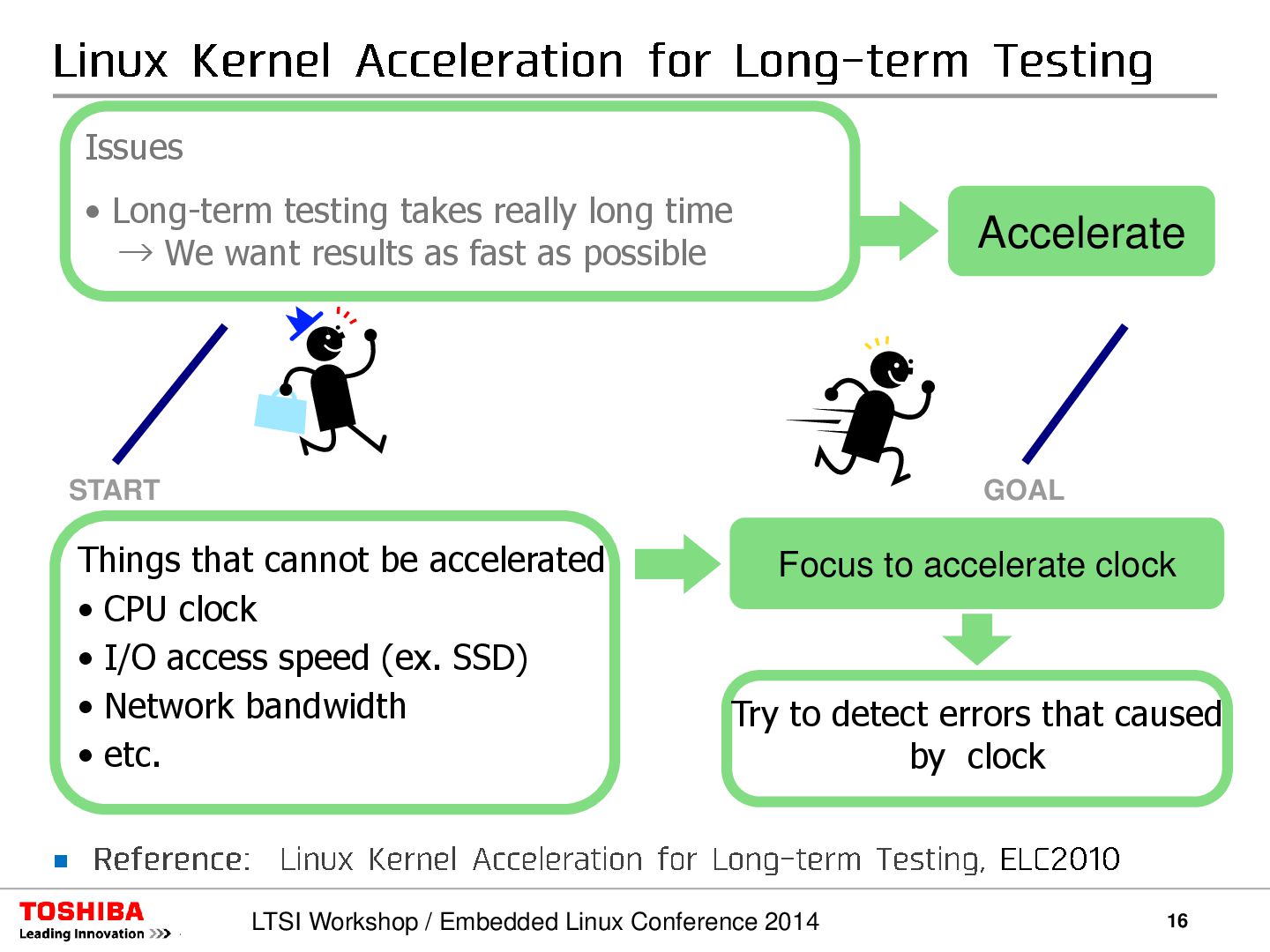 Linux Kernel Acceleration for Long-term Testing

Issues

• Long-term testing takes really long time
→ We want results as fast as possible

Accelerate

START

GOAL

Things that cannot be accelerated
• CPU clock
• I/O access speed (ex. SSD)
• Network bandwidth
• etc.

Focus to accelerate clock

Try to detect errors that caused by clock

Reference: Linux Kernel Acceleration for Long-term Testing, ELC2010

TOSHIBA
Leading Innovation >>>

LTSI Workshop / Embedded Linux Conference 2014

16